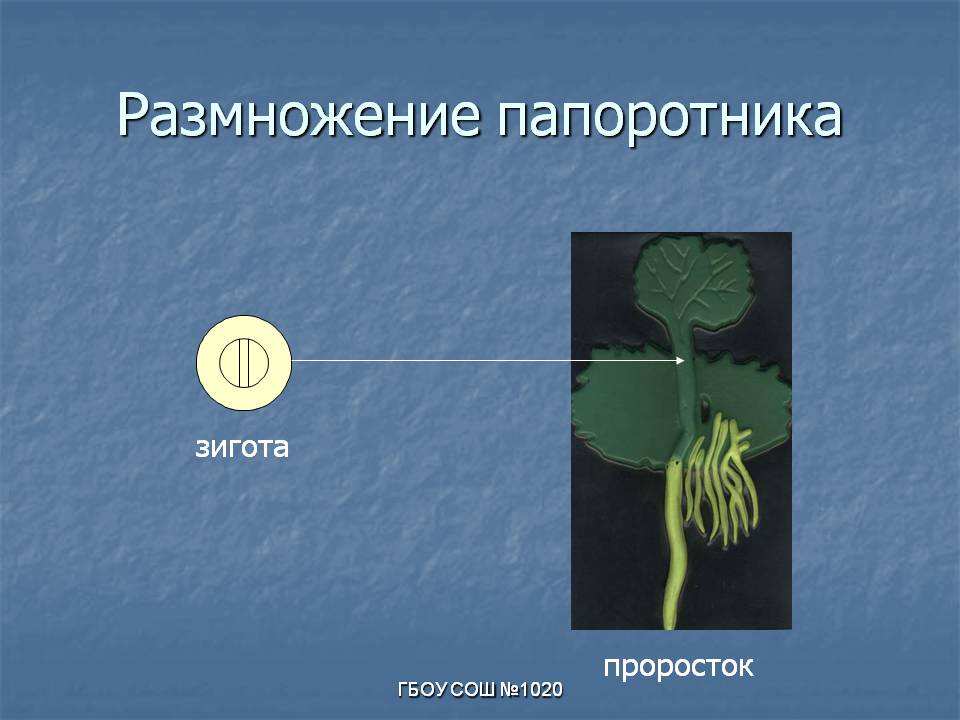 Размножение папоротника

зигота

проросток

ГБОУ СОШ №1020